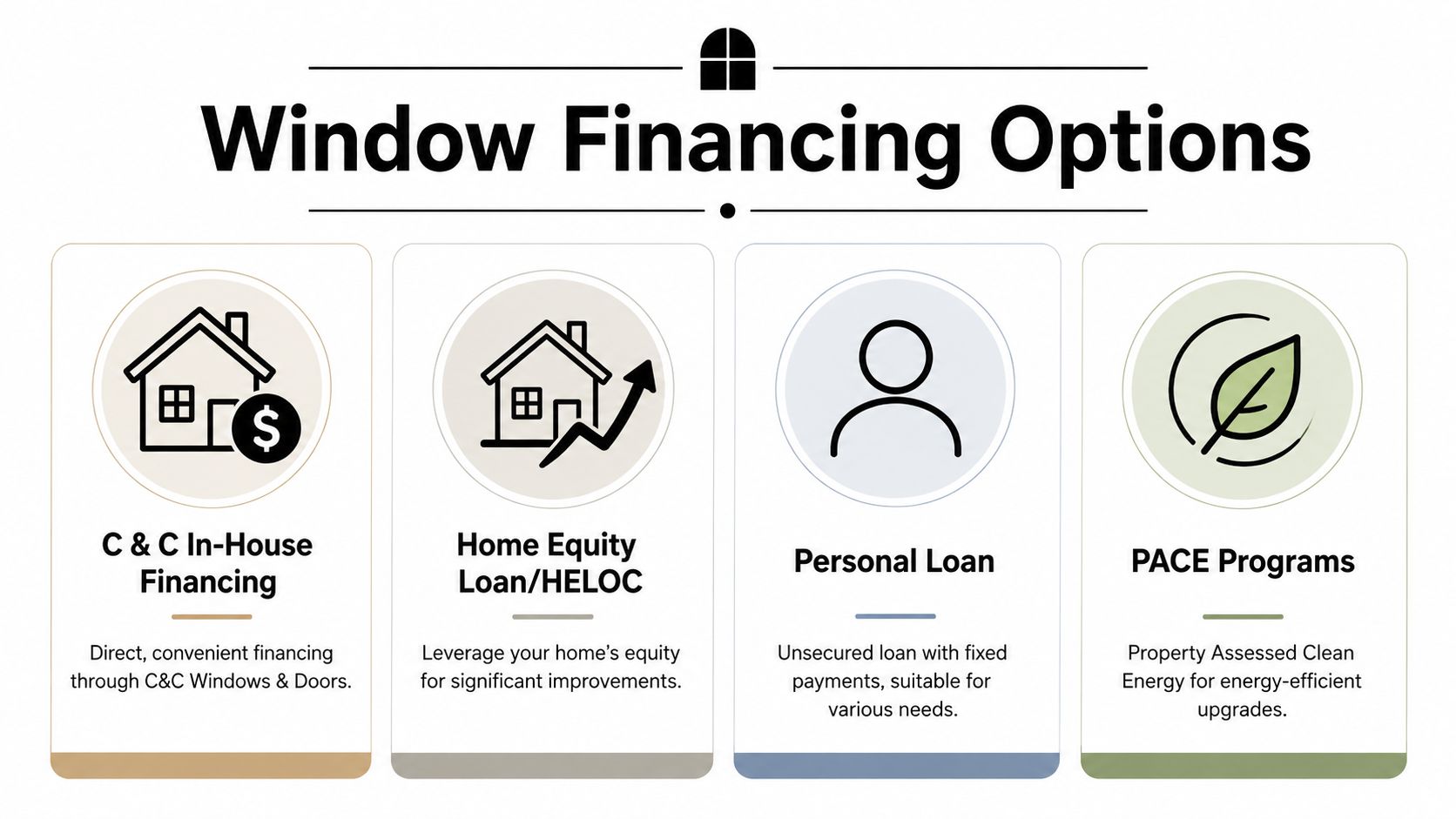 Window Financing Options

C & C In-House Financing

Direct, convenient financing through C&C Windows & Doors.

Home Equity Loan/HELOC

Leverage your home's equity for significant improvements.

Personal Loan

Unsecured loan with fixed payments, suitable for various needs.

PACE Programs

Property Assessed Clean Energy for energy-efficient upgrades.